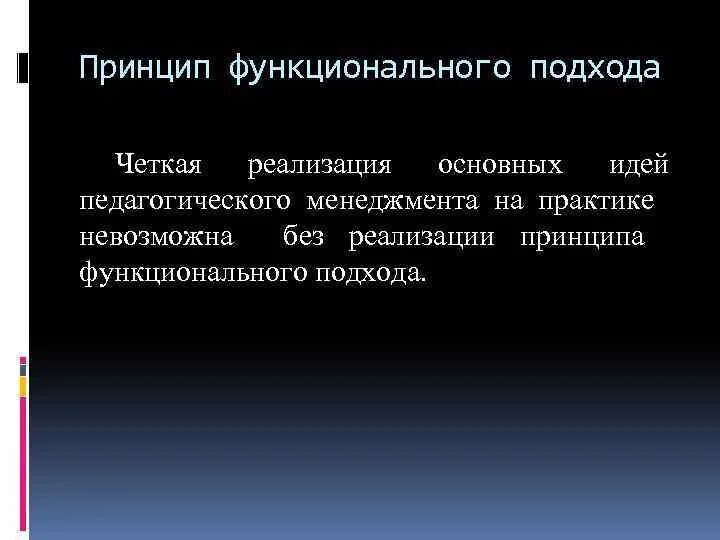 Принцип функционального подхода

Четкая реализация основных идей педагогического менеджмента на практике невозможна без реализации принципа функционального подхода.